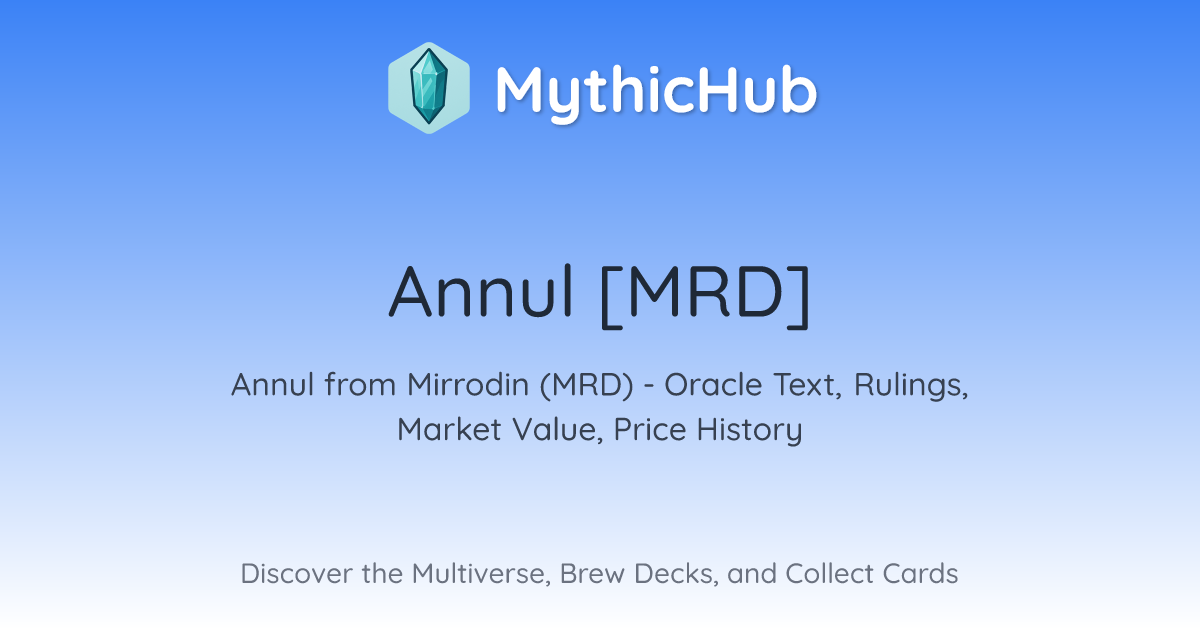 MythicHub

Annul [MRD]

Annul from Mirrodin (MRD) - Oracle Text, Rulings, Market Value, Price History

Discover the Multiverse, Brew Decks, and Collect Cards